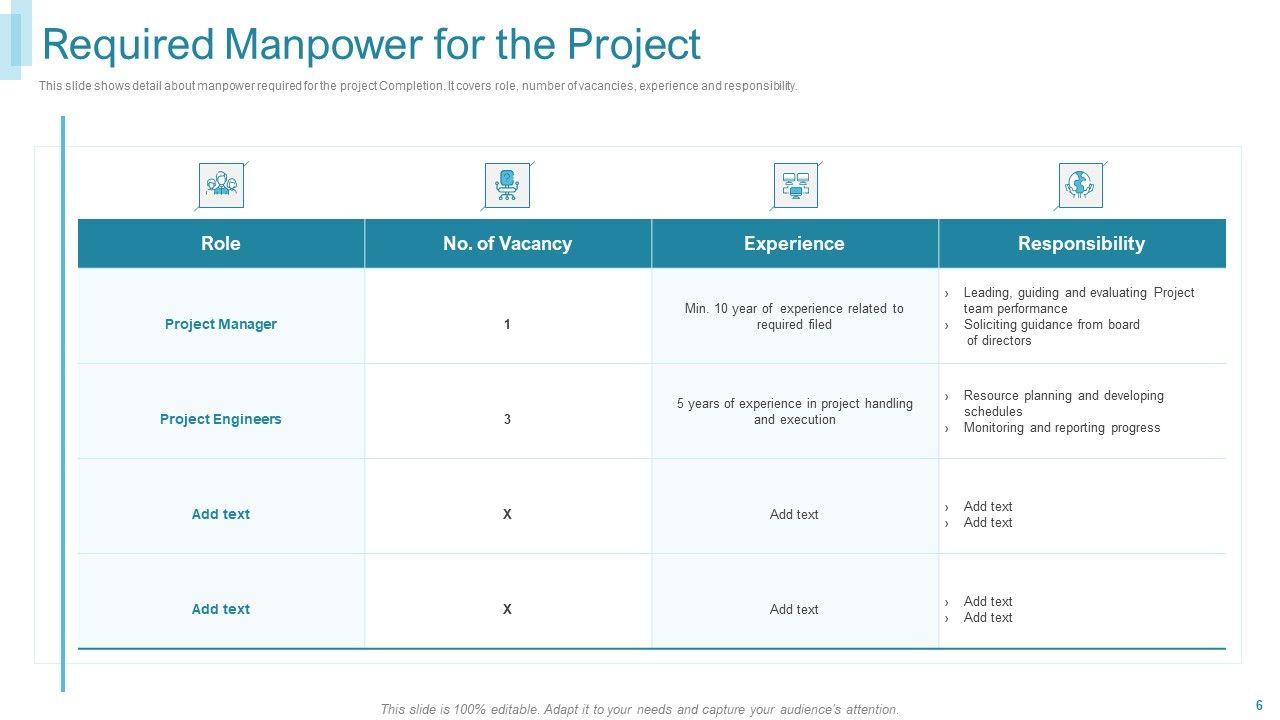 Required Manpower for the Project

This slide shows detail about manpower required for the project Completion. It covers role, number of vacancies, experience and responsibility.

| Role | No. of Vacancy | Experience | Responsibility |
|---|---|---|---|
| Project Manager | 1 | Min. 10 year of experience related to required filed | › Leading, guiding and evaluating Project team performance › Soliciting guidance from board of directors |
| Project Engineers | 3 | 5 years of experience in project handling and execution | › Resource planning and developing schedules › Monitoring and reporting progress |
| Add text | X | Add text | › Add text › Add text |
| Add text | X | Add text | › Add text › Add text |

This slide is 100% editable. Adapt it to your needs and capture your audience's attention.

6